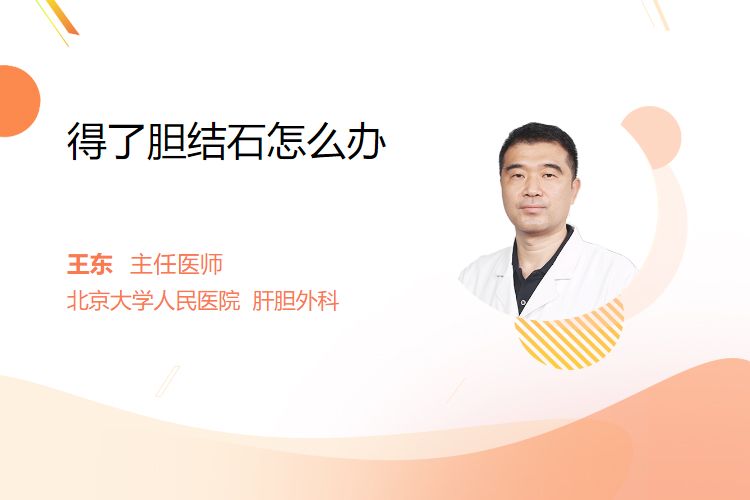 得了胆结石怎么办

王东 主任医师
北京大学人民医院 肝胆外科